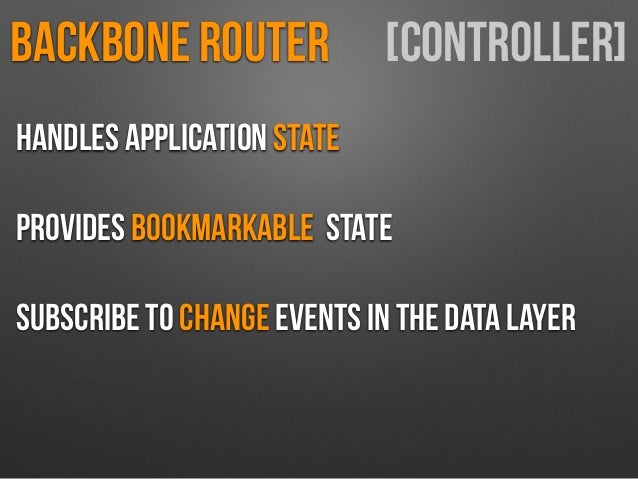 BACKBONE ROUTER [CONTROLLER]

HANDLES APPLICATION STATE

PROVIDES BOOKMARKABLE STATE

SUBSCRIBE TO CHANGE EVENTS IN THE DATA LAYER